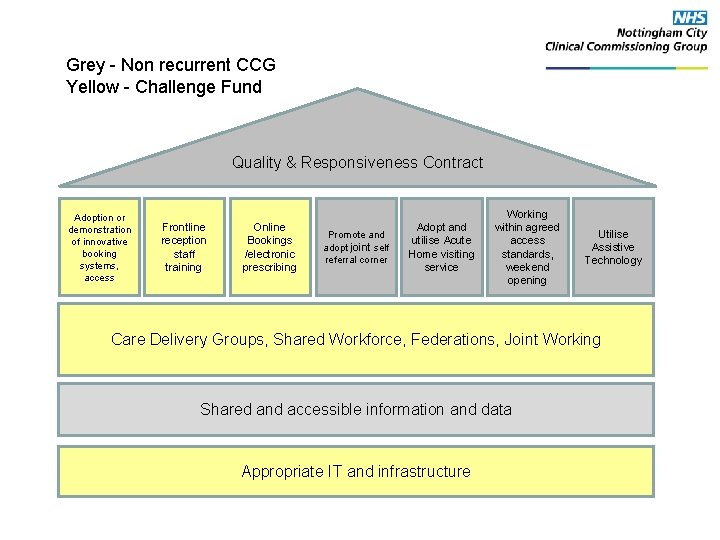 NHS
Nottingham City
Clinical Commissioning Group

Grey - Non recurrent CCG
Yellow - Challenge Fund

Quality & Responsiveness Contract

Adoption or demonstration of innovative booking systems, access

Frontline reception staff training

Online Bookings /electronic prescribing

Promote and adopt joint self referral corner

Adopt and utilise Acute Home visiting service

Working within agreed access standards, weekend opening

Utilise Assistive Technology

Care Delivery Groups, Shared Workforce, Federations, Joint Working

Shared and accessible information and data

Appropriate IT and infrastructure